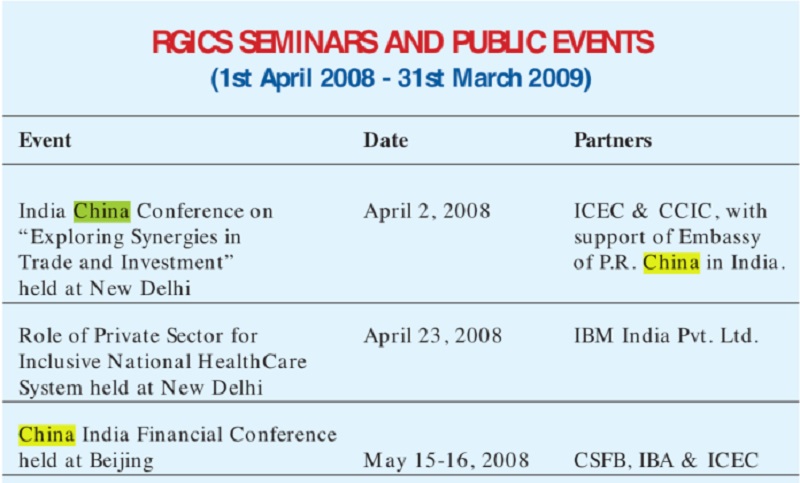 RGICS SEMINARS AND PUBLIC EVENTS
(1st April 2008 - 31st March 2009)

| Event | Date | Partners |
|---|---|---|
| India China Conference on "Exploring Synergies in Trade and Investment" held at New Delhi | April 2, 2008 | ICEC & CCIC, with support of Embassy of P.R. China in India. |
| Role of Private Sector for Inclusive National HealthCare System held at New Delhi | April 23, 2008 | IBM India Pvt. Ltd. |
| China India Financial Conference held at Beijing | May 15-16, 2008 | CSFB, IBA & ICEC |